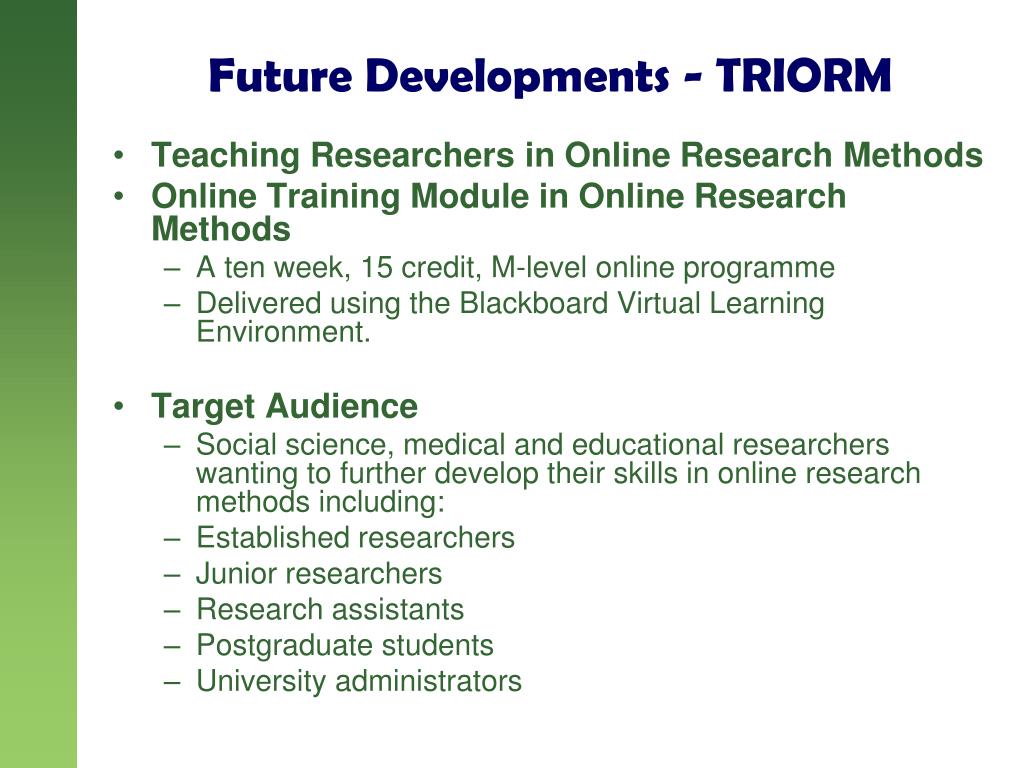 Future Developments - TRIORM

• Teaching Researchers in Online Research Methods
• Online Training Module in Online Research Methods
– A ten week, 15 credit, M-level online programme
– Delivered using the Blackboard Virtual Learning Environment.

• Target Audience
– Social science, medical and educational researchers wanting to further develop their skills in online research methods including:
– Established researchers
– Junior researchers
– Research assistants
– Postgraduate students
– University administrators